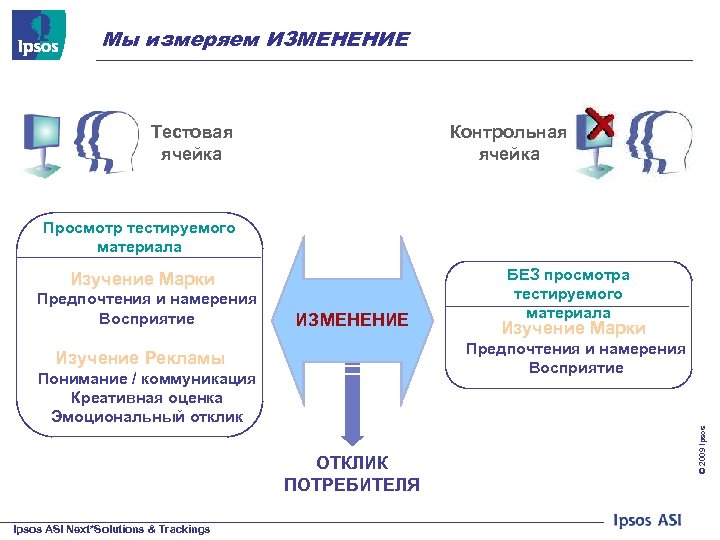 Ipsos

Мы измеряем ИЗМЕНЕНИЕ

Тестовая ячейка

Контрольная ячейка

Просмотр тестируемого материала

Изучение Марки
Предпочтения и намерения
Восприятие

Изучение Рекламы
Понимание / коммуникация
Креативная оценка
Эмоциональный отклик

ИЗМЕНЕНИЕ

БЕЗ просмотра тестируемого материала

Изучение Марки
Предпочтения и намерения
Восприятие

ОТКЛИК ПОТРЕБИТЕЛЯ

© 2009 Ipsos

Ipsos ASI Next*Solutions & Trackings

Ipsos ASI